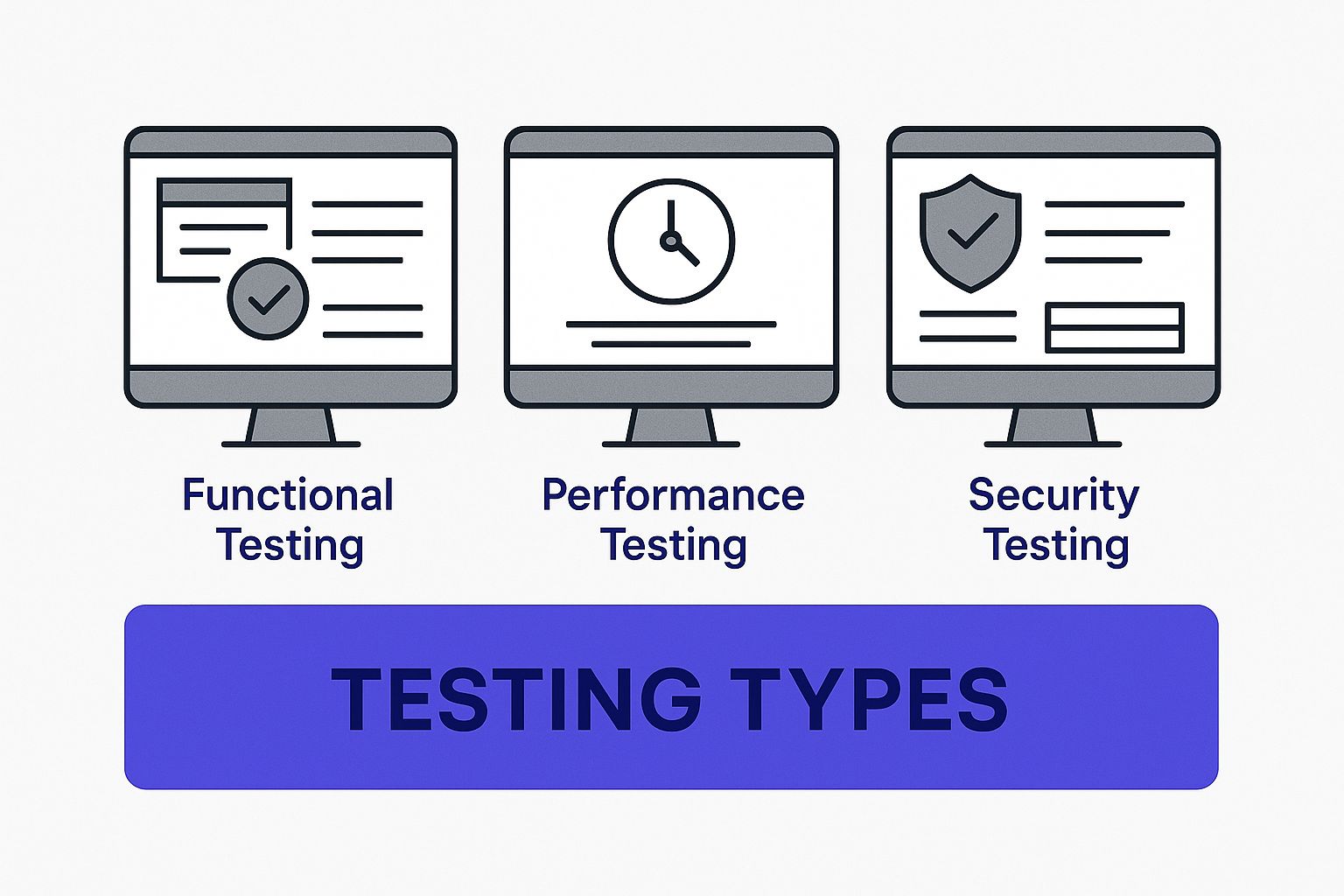 Functional Testing

Performance Testing

Security Testing

TESTING TYPES